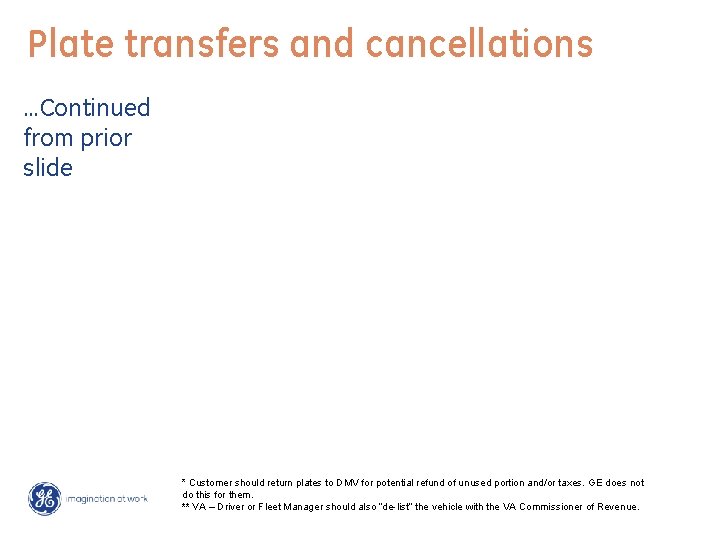 Plate transfers and cancellations

…Continued from prior slide

GE imagination at work

* Customer should return plates to DMV for potential refund of unused portion and/or taxes. GE does not do this for them.
** VA – Driver or Fleet Manager should also "de-list" the vehicle with the VA Commissioner of Revenue.